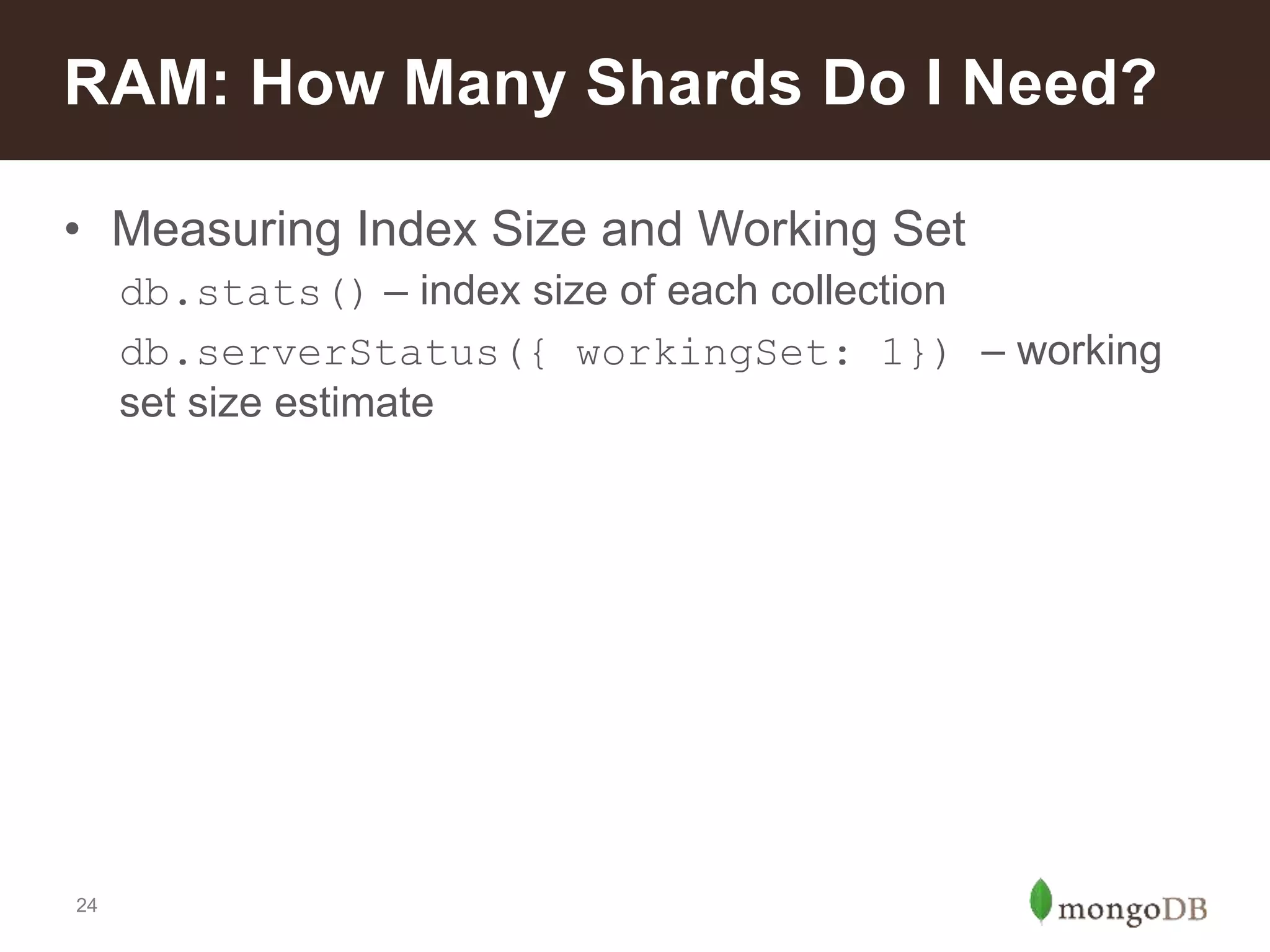 RAM: How Many Shards Do I Need?

• Measuring Index Size and Working Set

db.stats() – index size of each collection

db.serverStatus({ workingSet: 1}) – working set size estimate

24

mongoDB